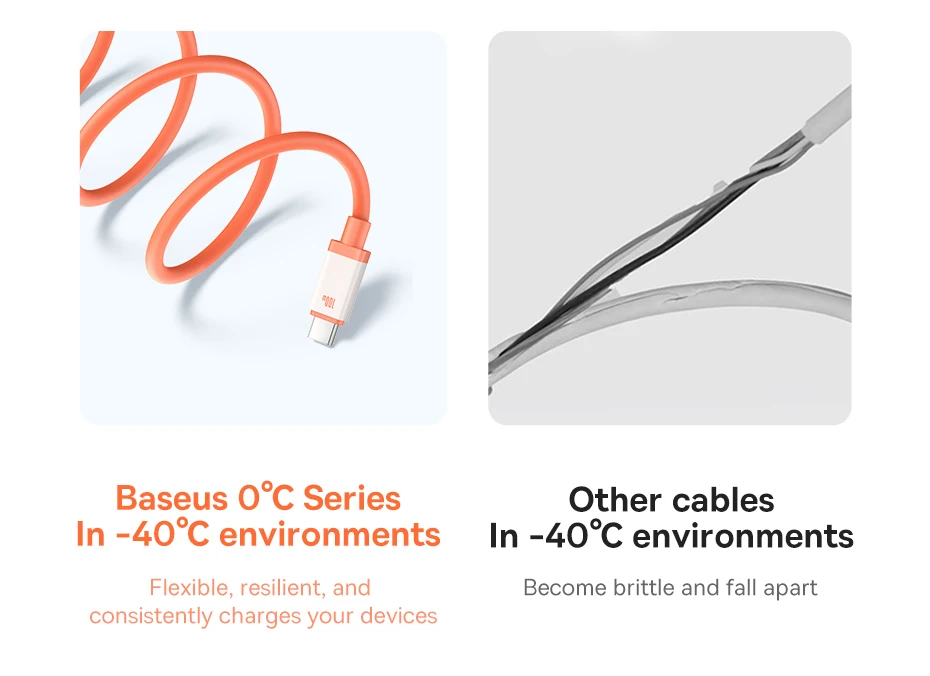 100

Baseus 0℃ Series
In -40℃ environments

Flexible, resilient, and consistently charges your devices

Other cables
In -40℃ environments

Become brittle and fall apart